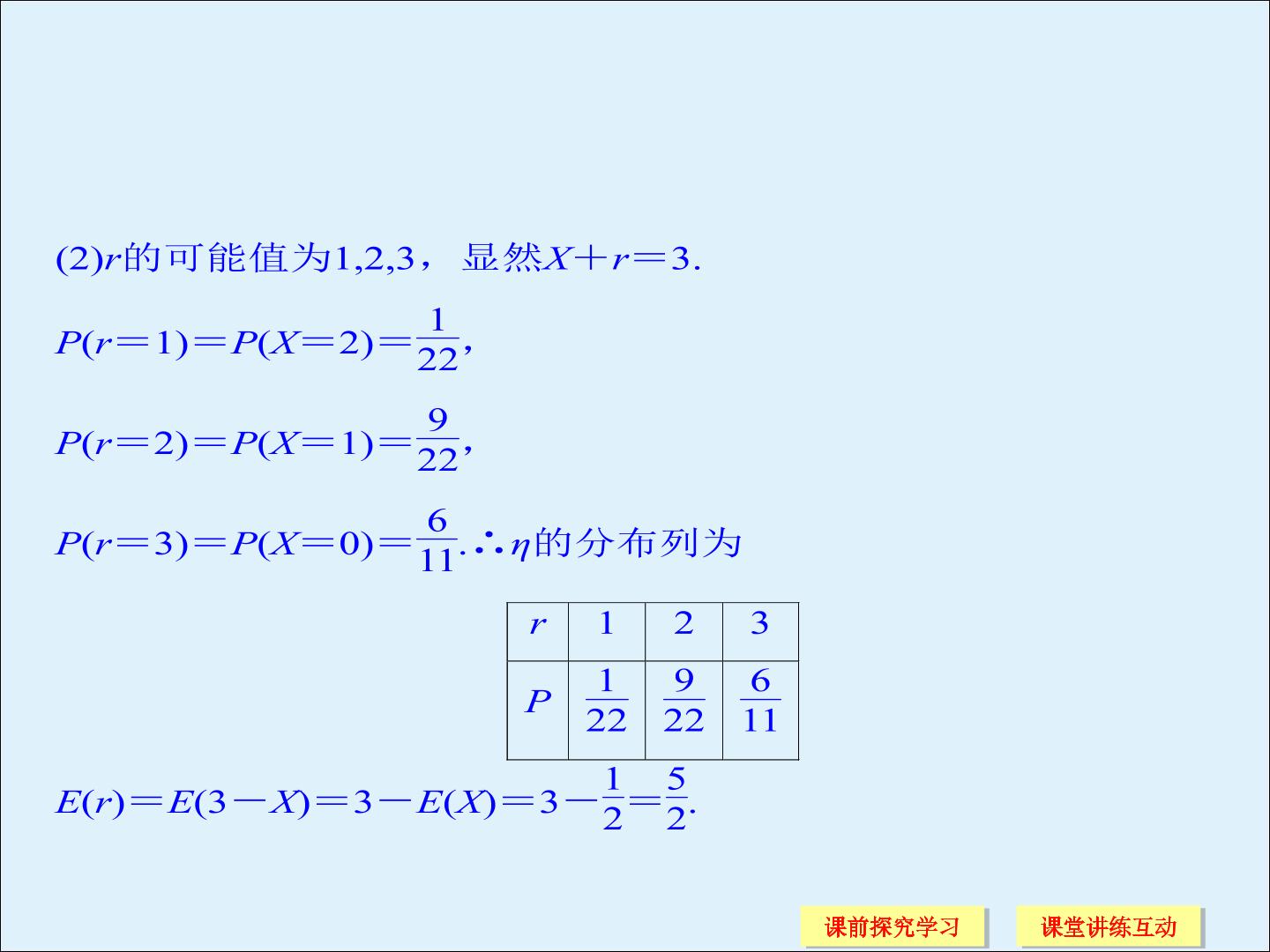 (2)$r$的可能值为1,2,3，显然$X+r=3$.

$P(r=1)=P(X=2)=\frac{1}{22}$,

$P(r=2)=P(X=1)=\frac{9}{22}$,

$P(r=3)=P(X=0)=\frac{6}{11}$.∴$\eta$的分布列为

| $r$ | 1 | 2 | 3 |
|---|---|---|---|
| $P$ | $\frac{1}{22}$ | $\frac{9}{22}$ | $\frac{6}{11}$ |

$E(r)=E(3-X)=3-E(X)=3-\frac{1}{2}=\frac{5}{2}$.

课前探究学习 课堂讲练互动